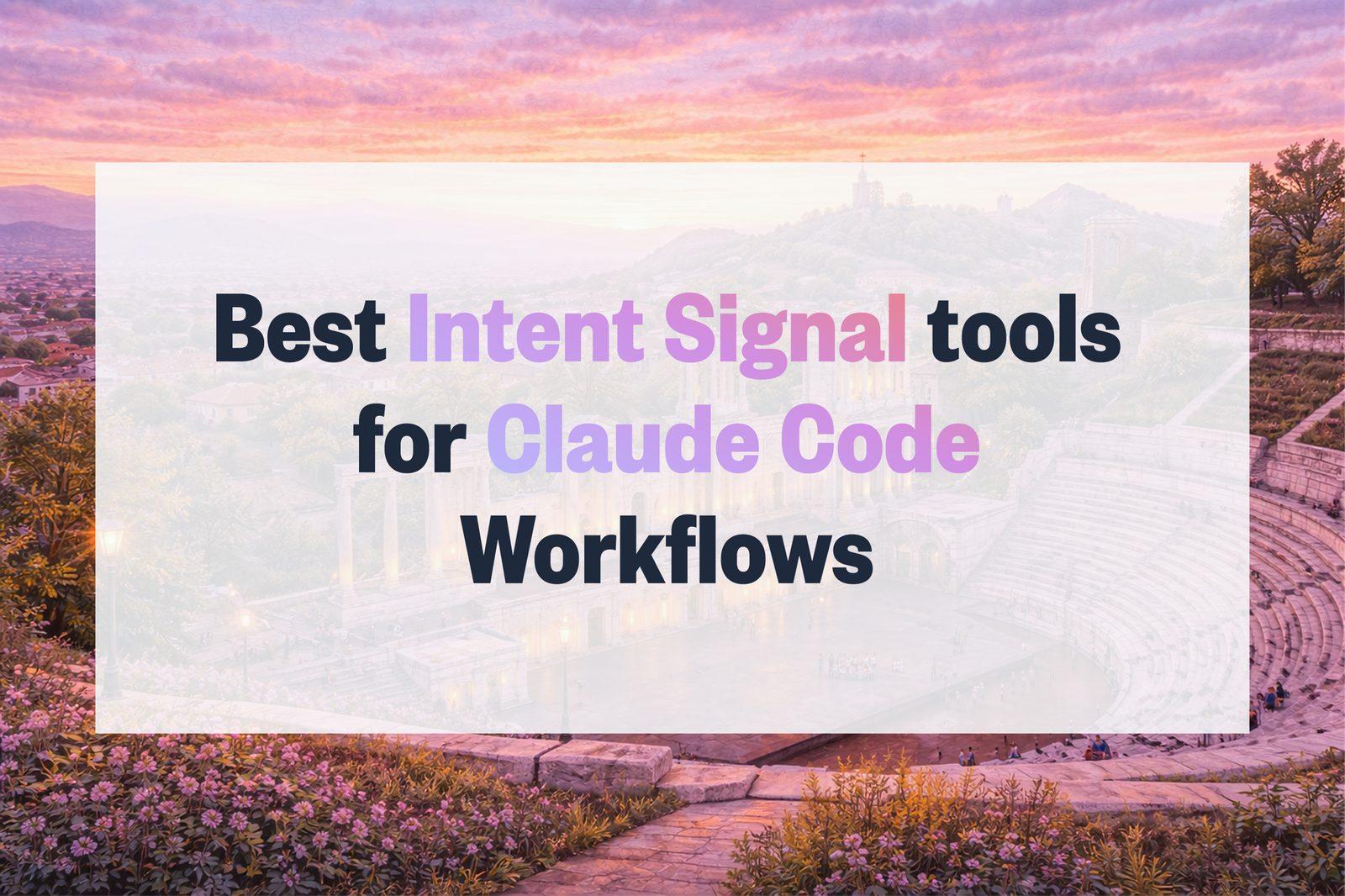 Best Intent Signal tools for Claude Code Workflows